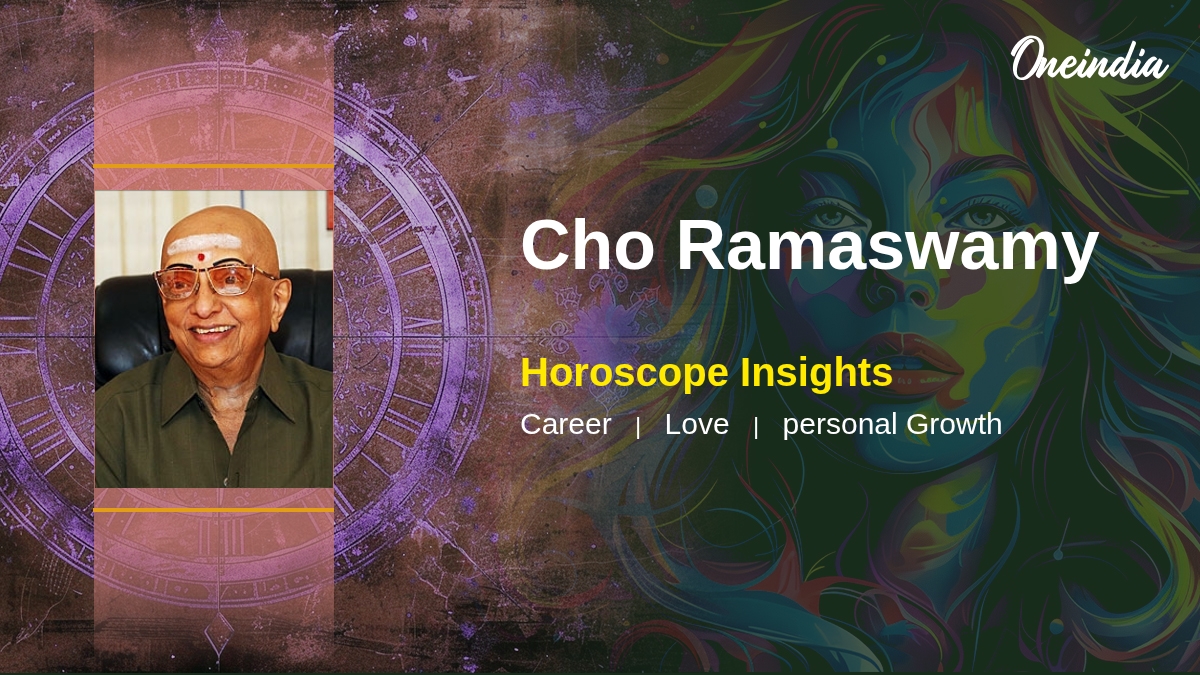 Oneindia

Cho Ramaswamy

Horoscope Insights

Career | Love | personal Growth